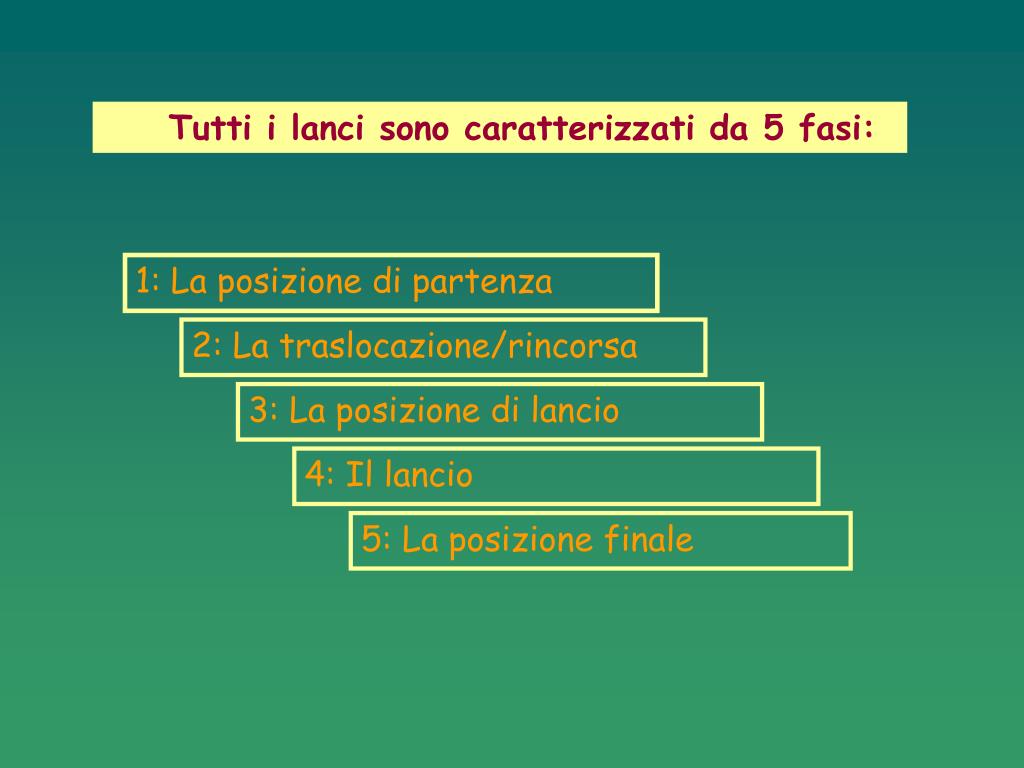 Tutti i lanci sono caratterizzati da 5 fasi:

1: La posizione di partenza

2: La traslocazione/rincorsa

3: La posizione di lancio

4: Il lancio

5: La posizione finale